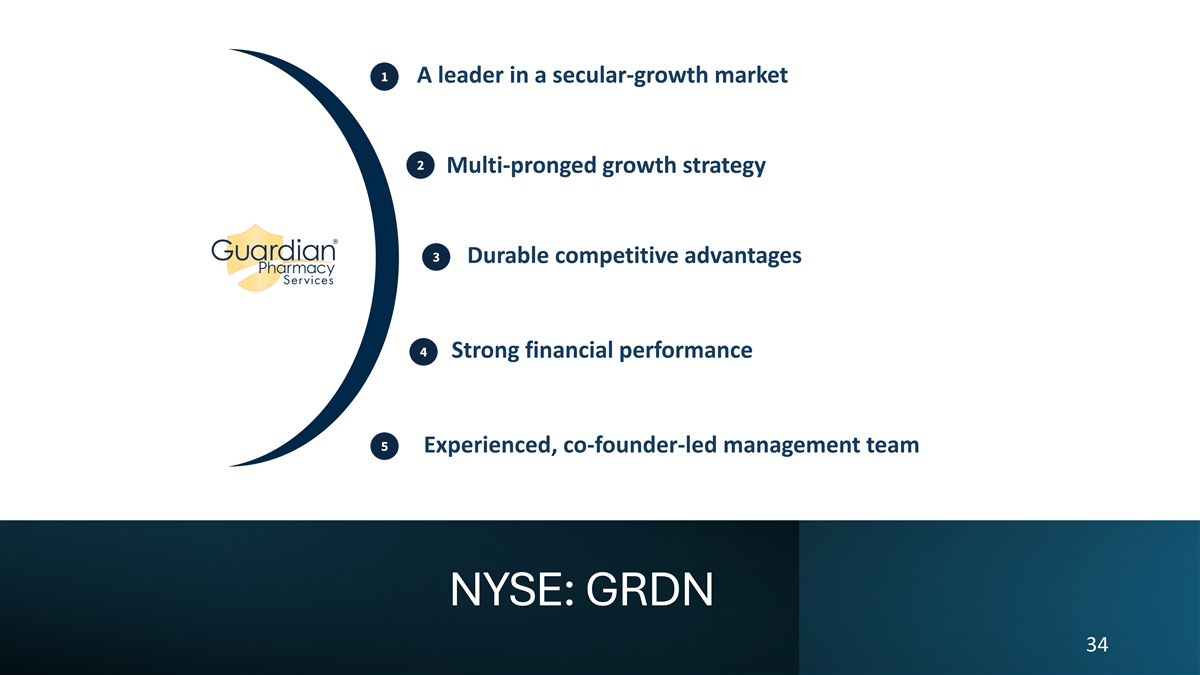 Guardian® Pharmacy Services

1 A leader in a secular-growth market

2 Multi-pronged growth strategy

3 Durable competitive advantages

4 Strong financial performance

5 Experienced, co-founder-led management team

NYSE: GRDN

34